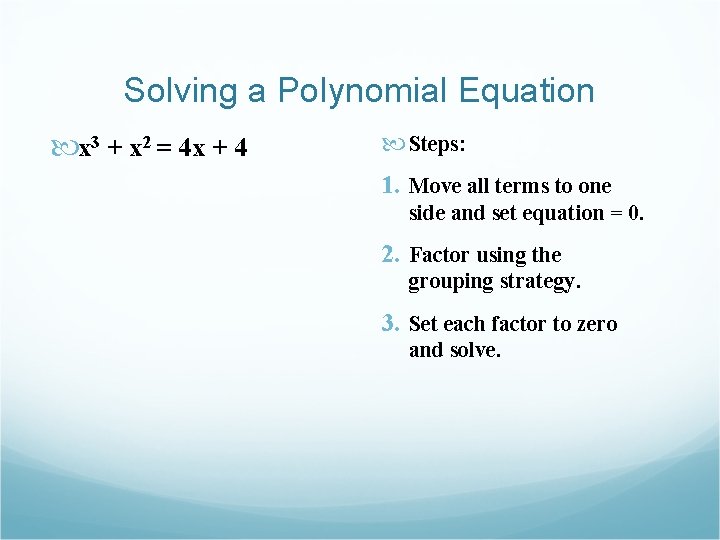 Solving a Polynomial Equation

$x^3 + x^2 = 4x + 4$

Steps:

1. Move all terms to one side and set equation = 0.

2. Factor using the grouping strategy.

3. Set each factor to zero and solve.